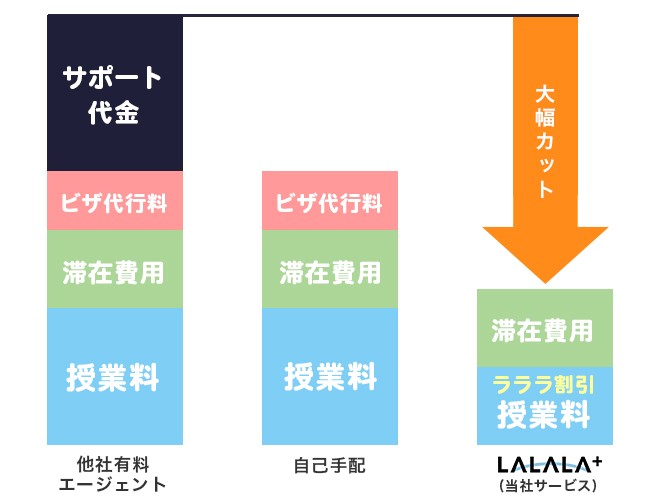 サポート代金

ビザ代行料

滞在費用

授業料

他社有料エージェント

ビザ代行料

滞在費用

授業料

自己手配

大幅カット

滞在費用

ラララ割引

授業料

LALALA+

(当社サービス)